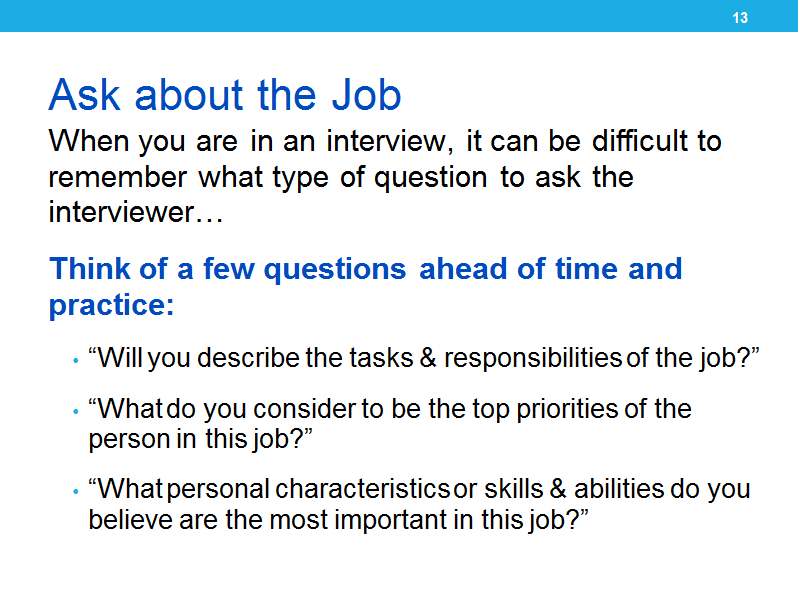 13

Ask about the Job

When you are in an interview, it can be difficult to remember what type of question to ask the interviewer…

Think of a few questions ahead of time and practice:

• “Will you describe the tasks & responsibilities of the job?”

• “What do you consider to be the top priorities of the person in this job?”

• “What personal characteristics or skills & abilities do you believe are the most important in this job?”